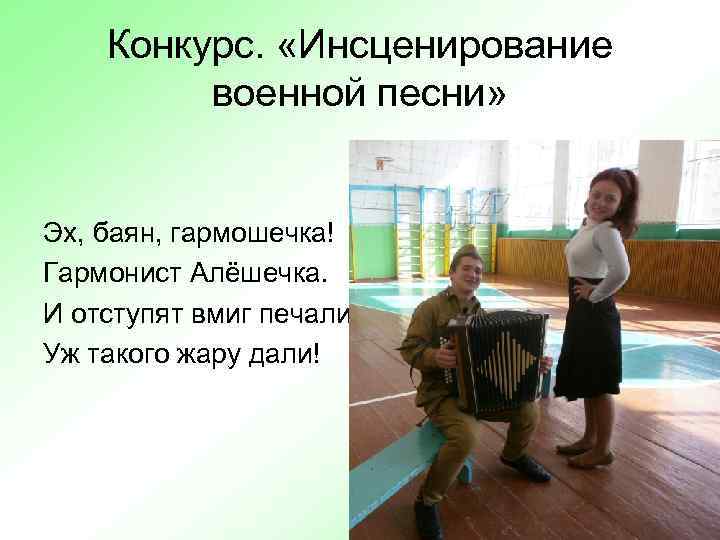 Конкурс. «Инсценирование военной песни»

Эх, баян, гармошечка!
Гармонист Алёшечка.
И отступят вмиг печали
Уж такого жару дали!